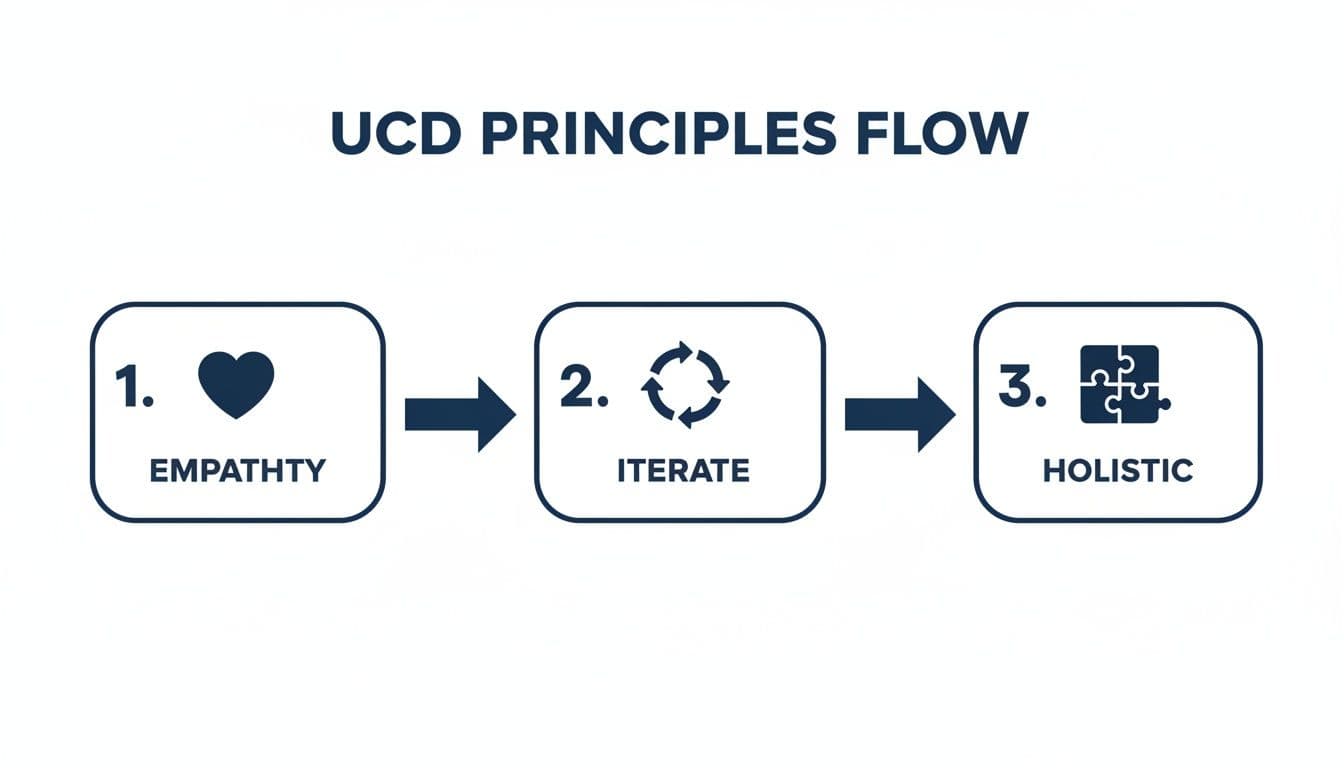 UCD PRINCIPLES FLOW

1. EMPATHTY

2. ITERATE

3. HOLISTIC